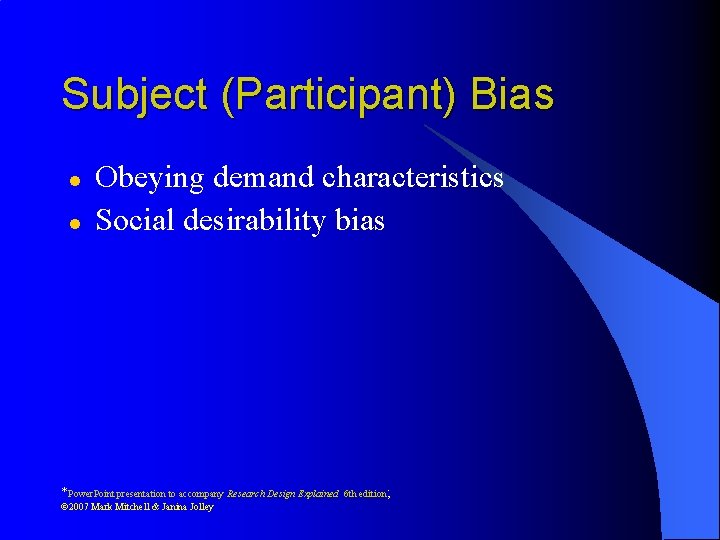 Subject (Participant) Bias

- Obeying demand characteristics
- Social desirability bias

*PowerPoint presentation to accompany Research Design Explained 6th edition; ©2007 Mark Mitchell & Janina Jolley